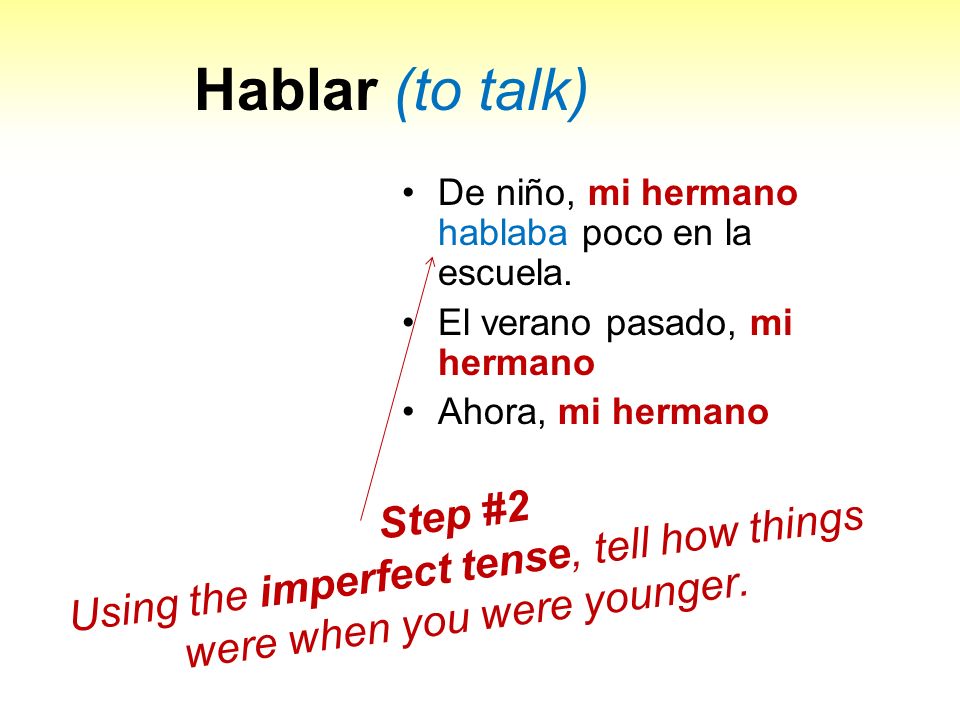 Hablar (to talk)

• De niño, mi hermano hablaba poco en la escuela.
• El verano pasado, mi hermano
• Ahora, mi hermano

Step #2
Using the imperfect tense, tell how things were when you were younger.